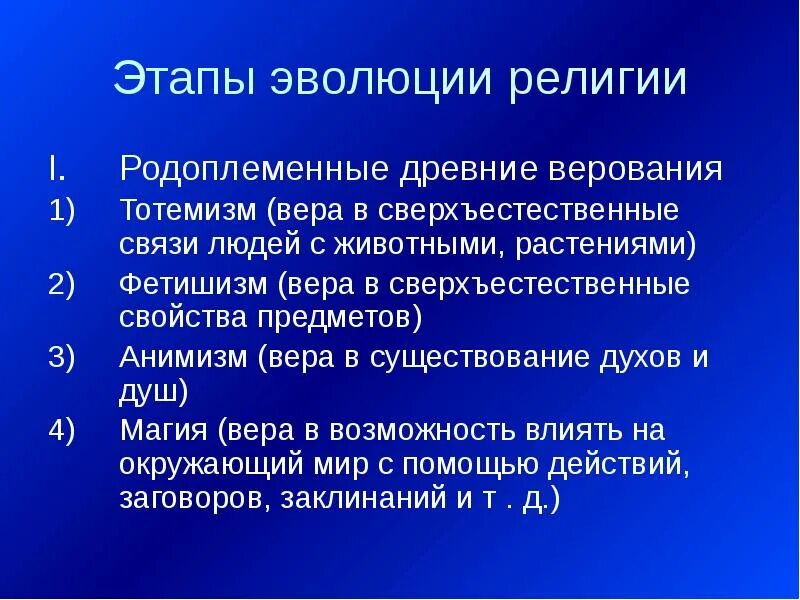 Этапы эволюции религии

I. Родоплеменные древние верования

1) Тотемизм (вера в сверхъестественные связи людей с животными, растениями)

2) Фетишизм (вера в сверхъестественные свойства предметов)

3) Анимизм (вера в существование духов и душ)

4) Магия (вера в возможность влиять на окружающий мир с помощью действий, заговоров, заклинаний и т . д.)